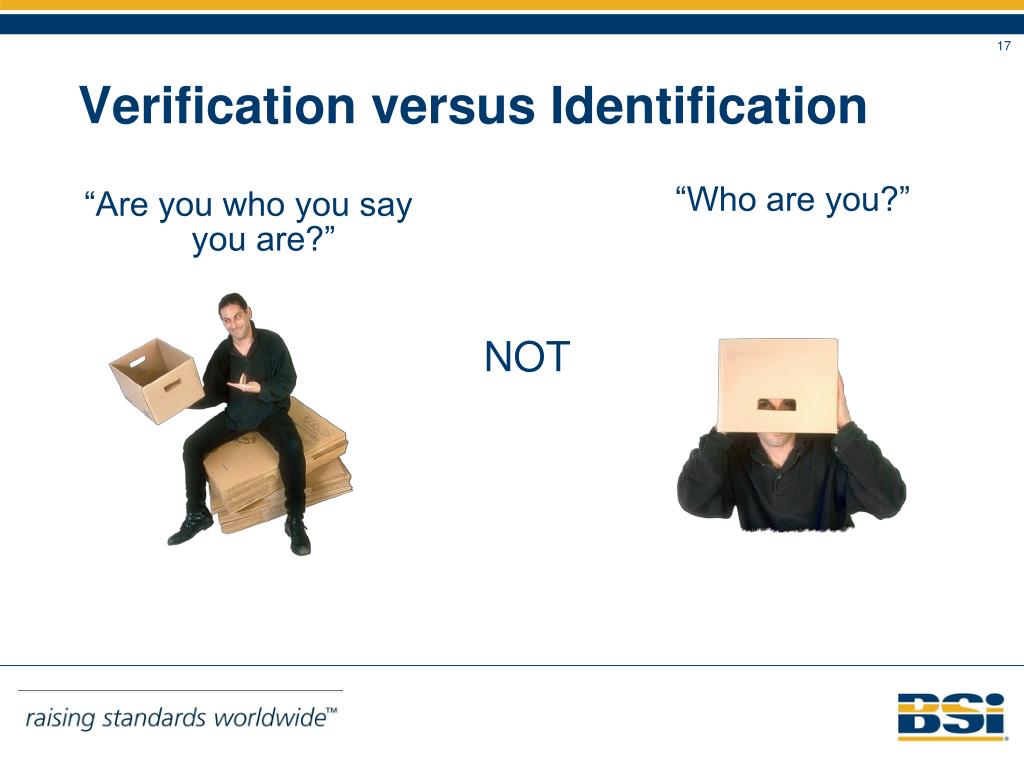 17

Verification versus Identification

“Are you who you say you are?”

NOT

“Who are you?”

raising standards worldwide™

BSi